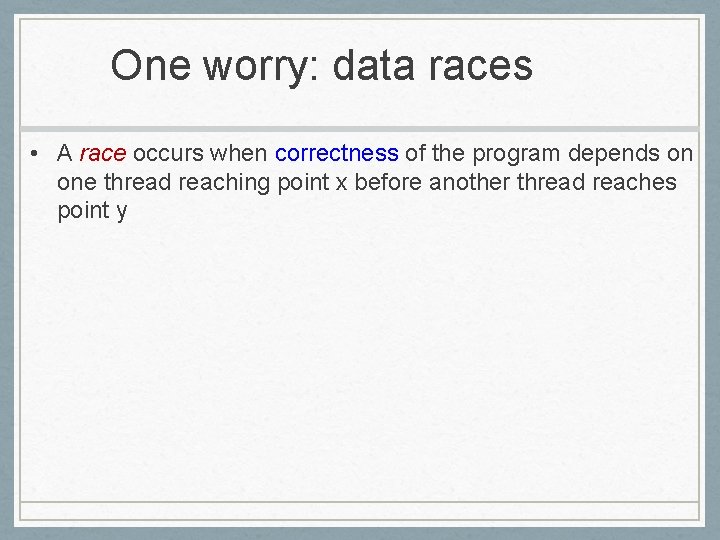 One worry: data races

• A race occurs when correctness of the program depends on one thread reaching point x before another thread reaches point y